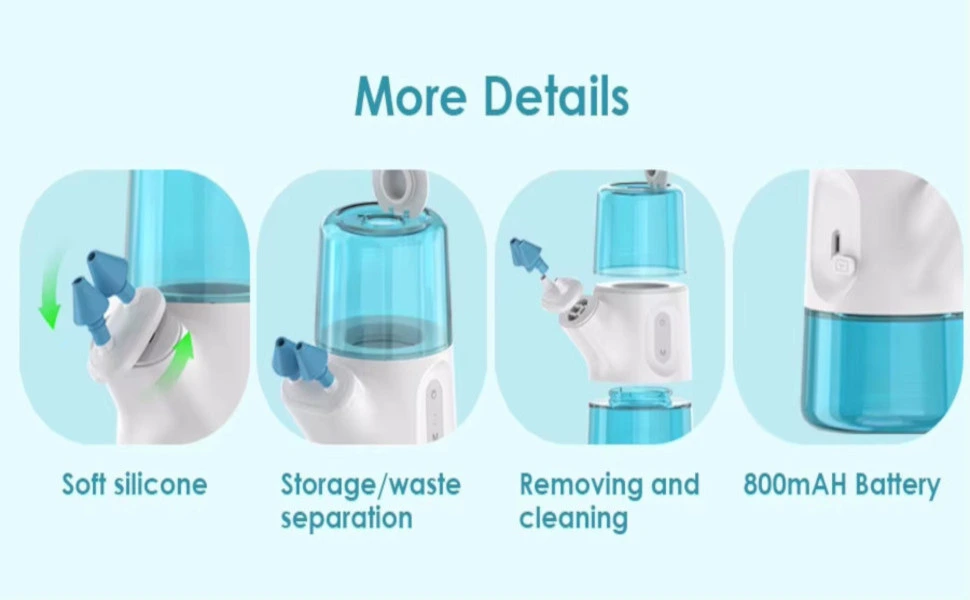 More Details

Soft silicone

Storage/waste separation

Removing and cleaning

800mAH Battery